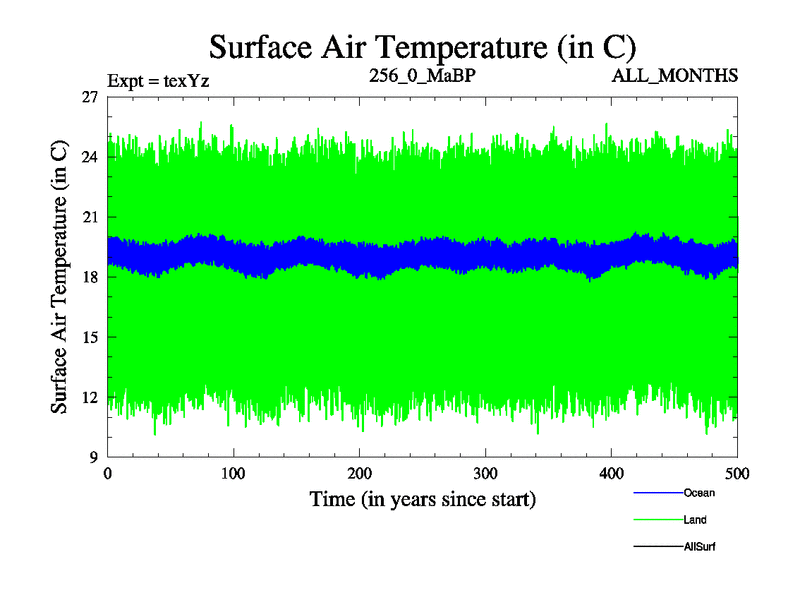 Surface Air Temperature (in C)

Expt = texYz

256_0_MaBP

ALL_MONTHS

Surface Air Temperature (in C)

27
24
21
18
15
12
9

0
100
200
300
400
500

Time (in years since start)

Ocean
Land
AllSurf